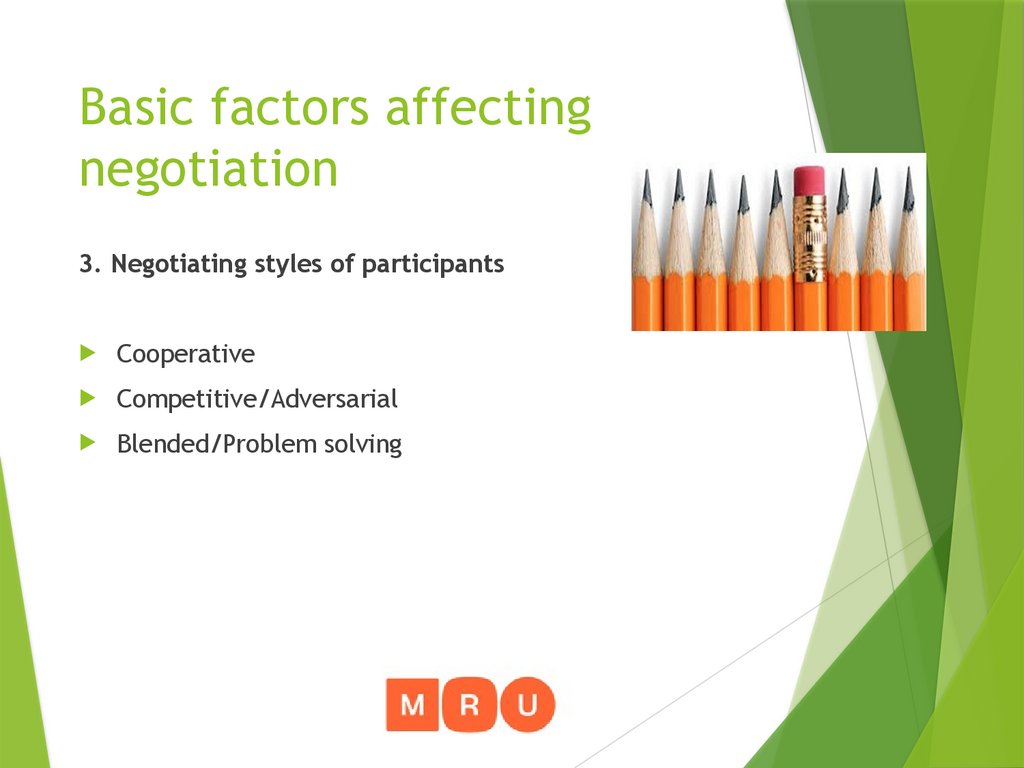 Basic factors affecting negotiation

3. Negotiating styles of participants

Cooperative
Competitive/Adversarial
Blended/Problem solving

M R U